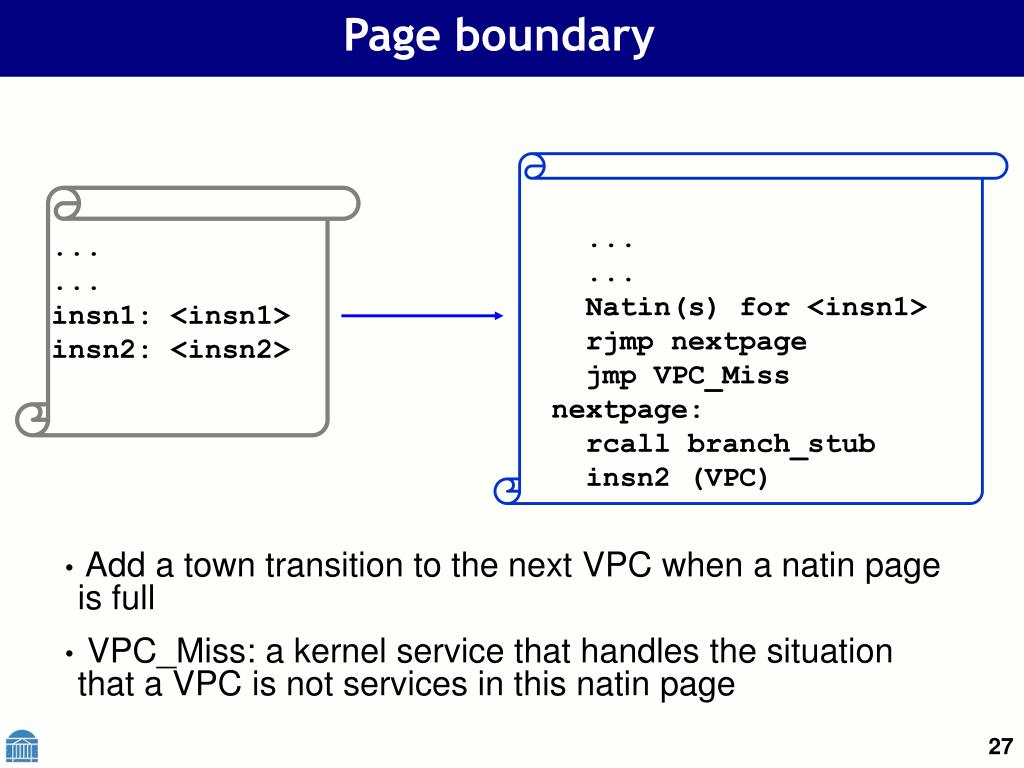 Page boundary

...
...
insn1: <insn1>
insn2: <insn2>

...
...
Natin(s) for <insn1>
rjmp nextpage
jmp VPC_Miss
nextpage:
rcall branch_stub
insn2 (VPC)

• Add a town transition to the next VPC when a natin page is full

• VPC_Miss: a kernel service that handles the situation that a VPC is not services in this natin page

27